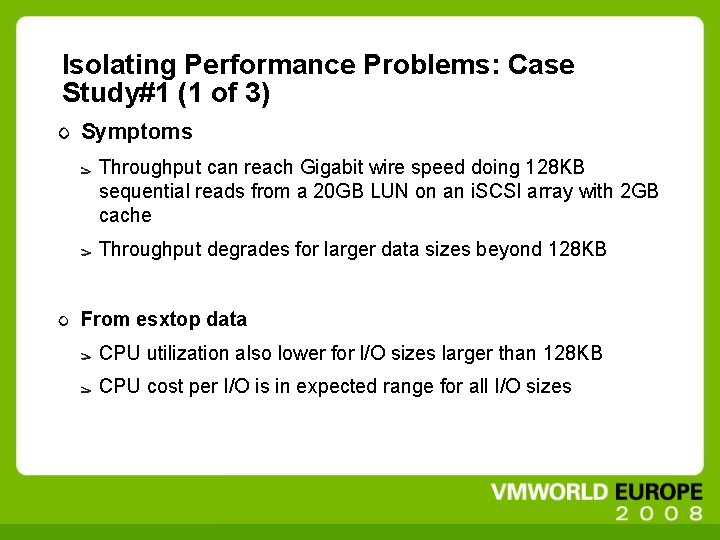 Isolating Performance Problems: Case Study#1 (1 of 3)

Symptoms

Throughput can reach Gigabit wire speed doing 128KB sequential reads from a 20GB LUN on an iSCSI array with 2GB cache

Throughput degrades for larger data sizes beyond 128KB

From esxtop data

CPU utilization also lower for I/O sizes larger than 128KB

CPU cost per I/O is in expected range for all I/O sizes

VMWORLD EUROPE
2008